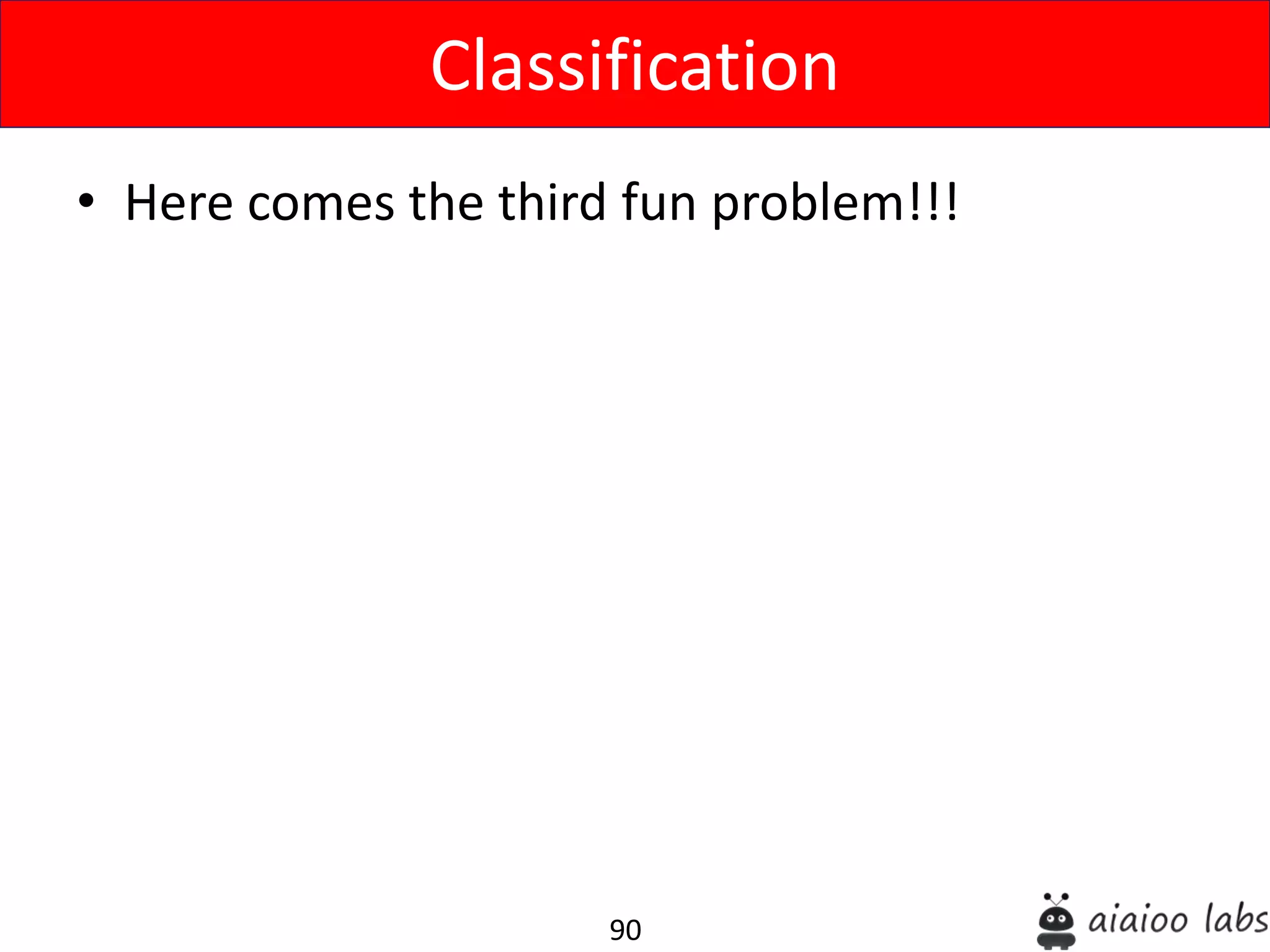 Classification

• Here comes the third fun problem!!!

90

aiaioo labs